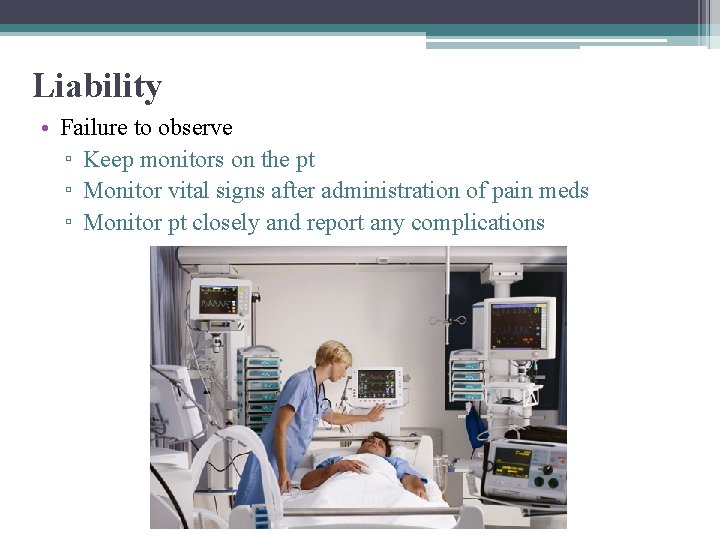 Liability

• Failure to observe
▫ Keep monitors on the pt
▫ Monitor vital signs after administration of pain meds
▫ Monitor pt closely and report any complications